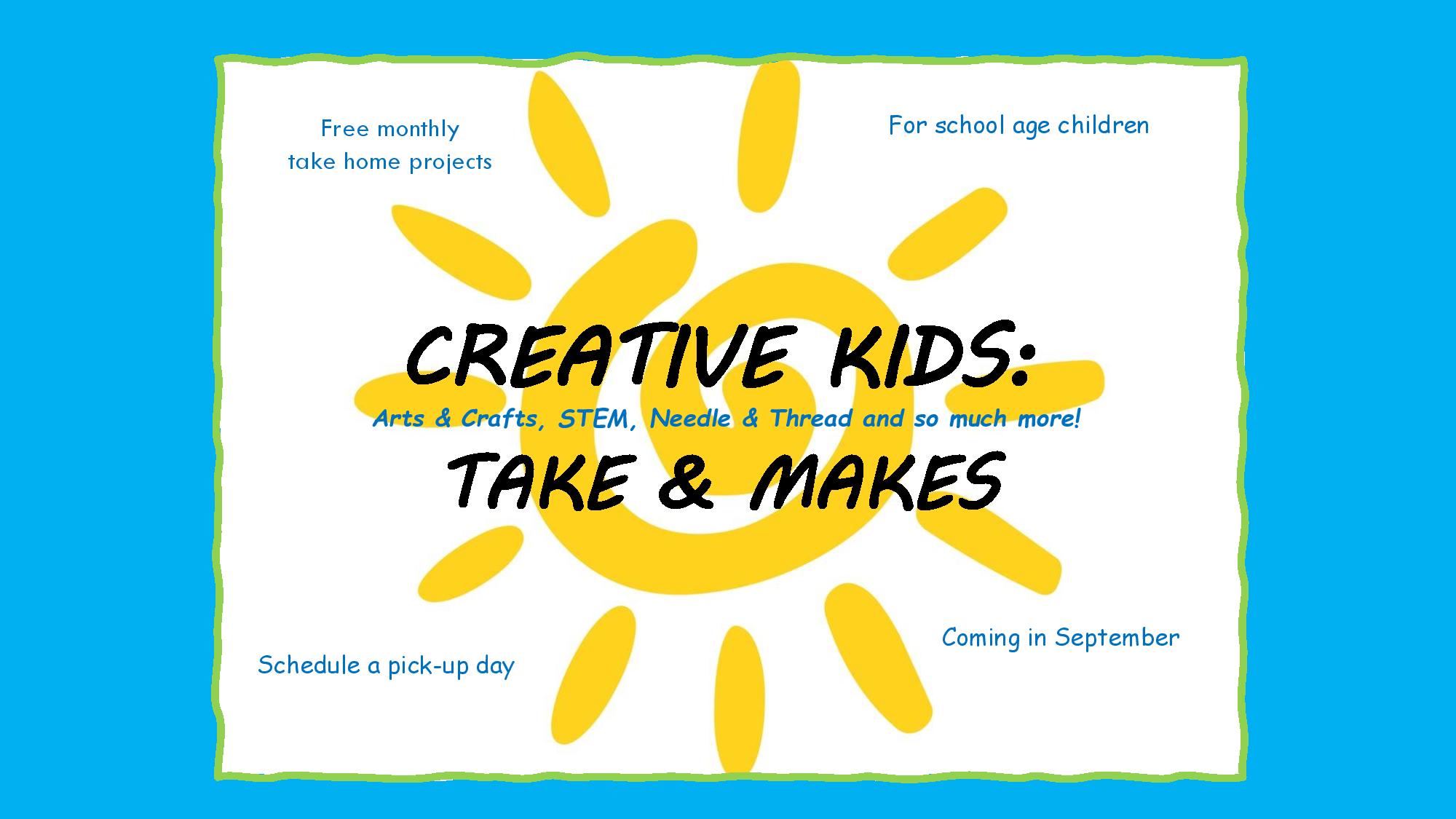 Free monthly
take home projects

For school age children

CREATIVE KIDS:

Arts & Crafts, STEM, Needle & Thread and so much more!

TAKE & MAKES

Schedule a pick-up day

Coming in September